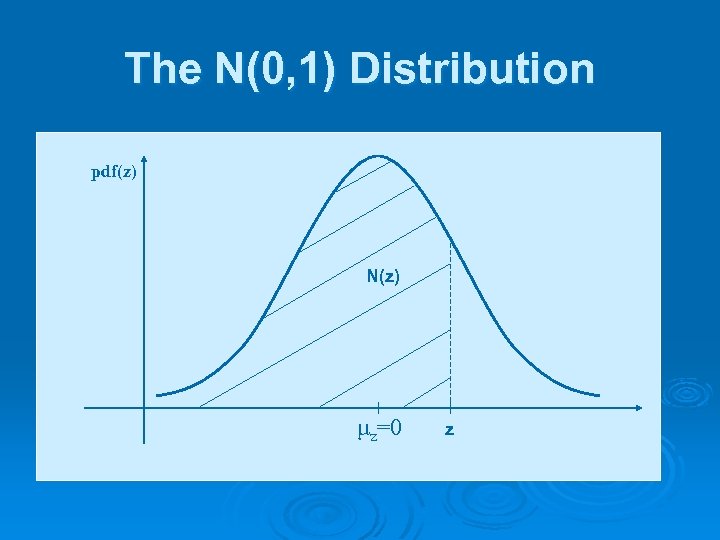 The N(0,1) Distribution

pdf(z)

N(z)

$\mu_z=0$

z